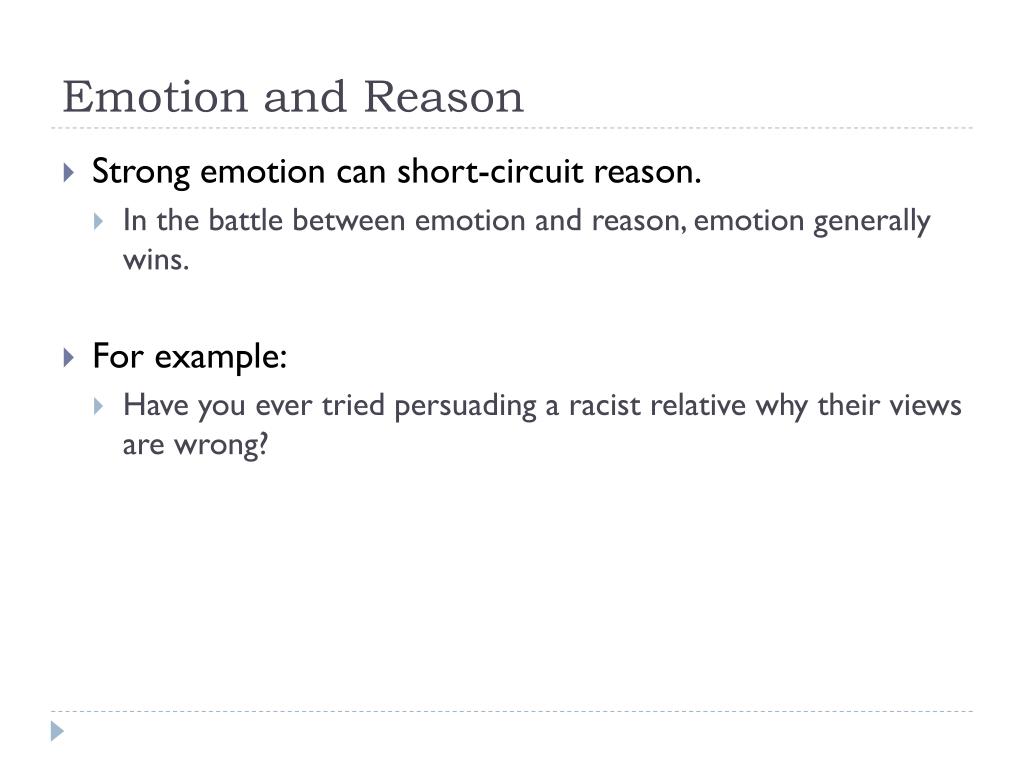 Emotion and Reason

Strong emotion can short-circuit reason.

In the battle between emotion and reason, emotion generally wins.

For example:

Have you ever tried persuading a racist relative why their views are wrong?